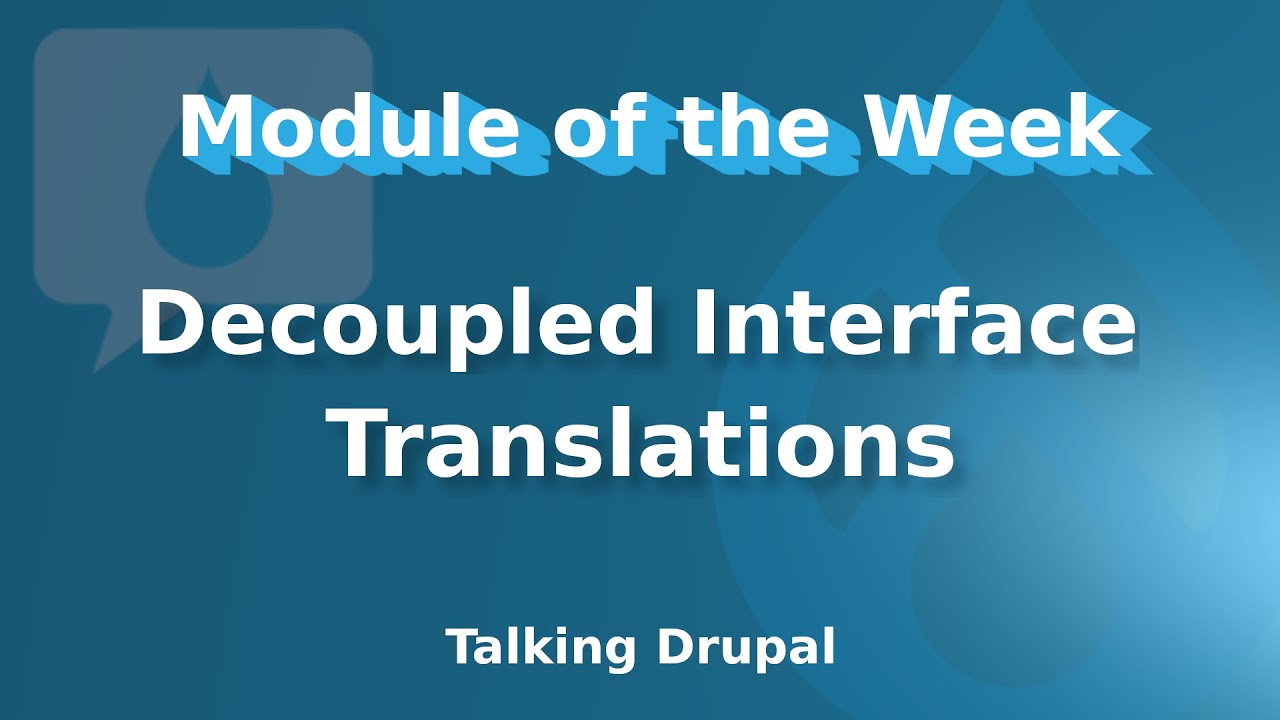 Module of the Week

Decoupled Interface Translations

Talking Drupal